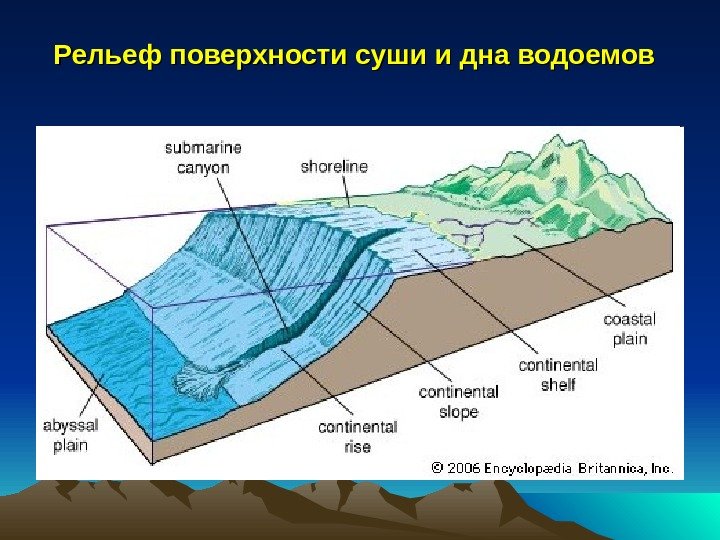 Рельеф поверхности суши и дна водоемов

submarine canyon

shoreline

coastal plain

continental shelf

continental slope

continental rise

abyssal plain

© 2006 Encyclopædia Britannica, Inc.